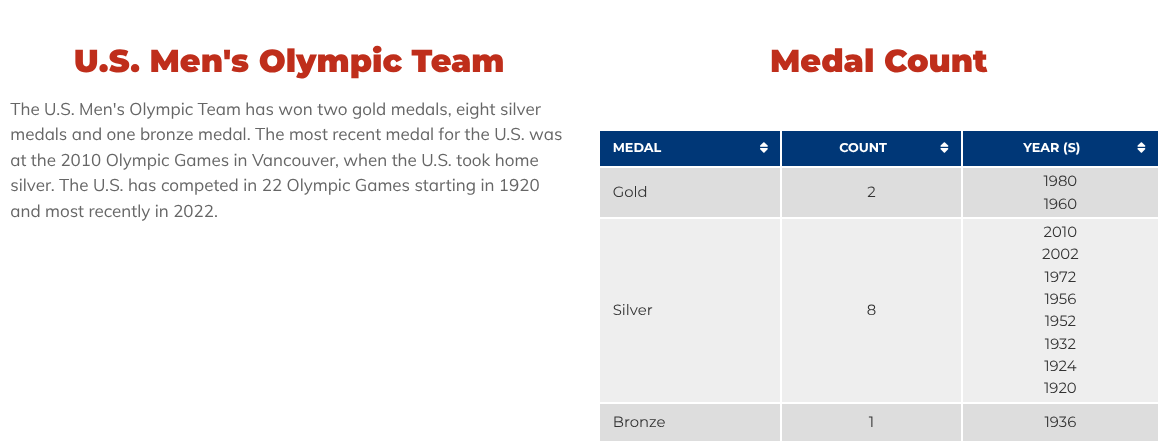 U.S. Men's Olympic Team

The U.S. Men's Olympic Team has won two gold medals, eight silver medals and one bronze medal. The most recent medal for the U.S. was at the 2010 Olympic Games in Vancouver, when the U.S. took home silver. The U.S. has competed in 22 Olympic Games starting in 1920 and most recently in 2022.

Medal Count

| MEDAL | COUNT | YEAR (S) |
|---|---|---|
| Gold | 2 | 1980 1960 |
| Silver | 8 | 2010 2002 1972 1956 1952 1932 1924 1920 |
| Bronze | 1 | 1936 |